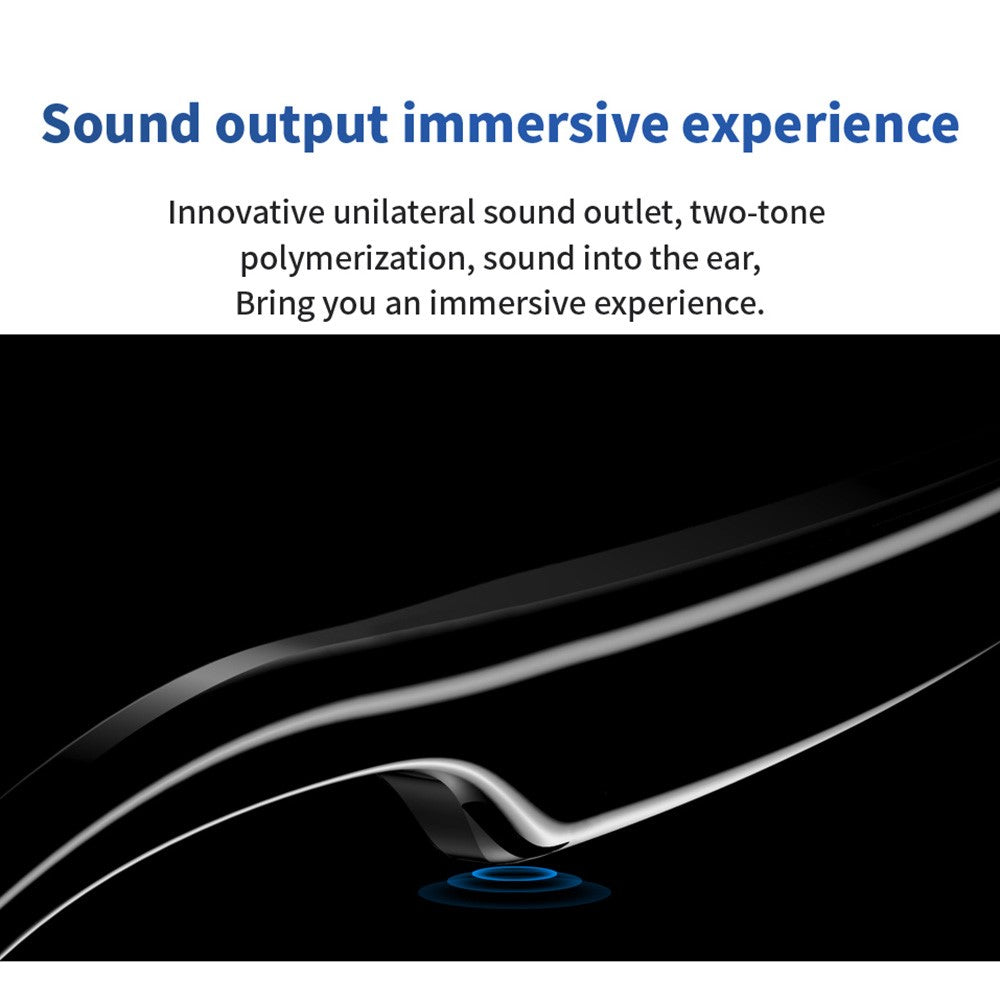 Sound output immersive experience

Innovative unilateral sound outlet, two-tone polymerization, sound into the ear, Bring you an immersive experience.